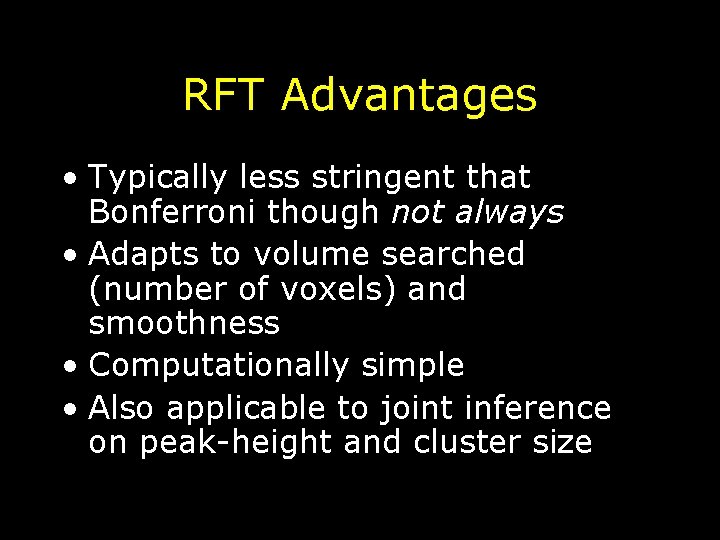 RFT Advantages

• Typically less stringent that Bonferroni though not always
• Adapts to volume searched (number of voxels) and smoothness
• Computationally simple
• Also applicable to joint inference on peak-height and cluster size